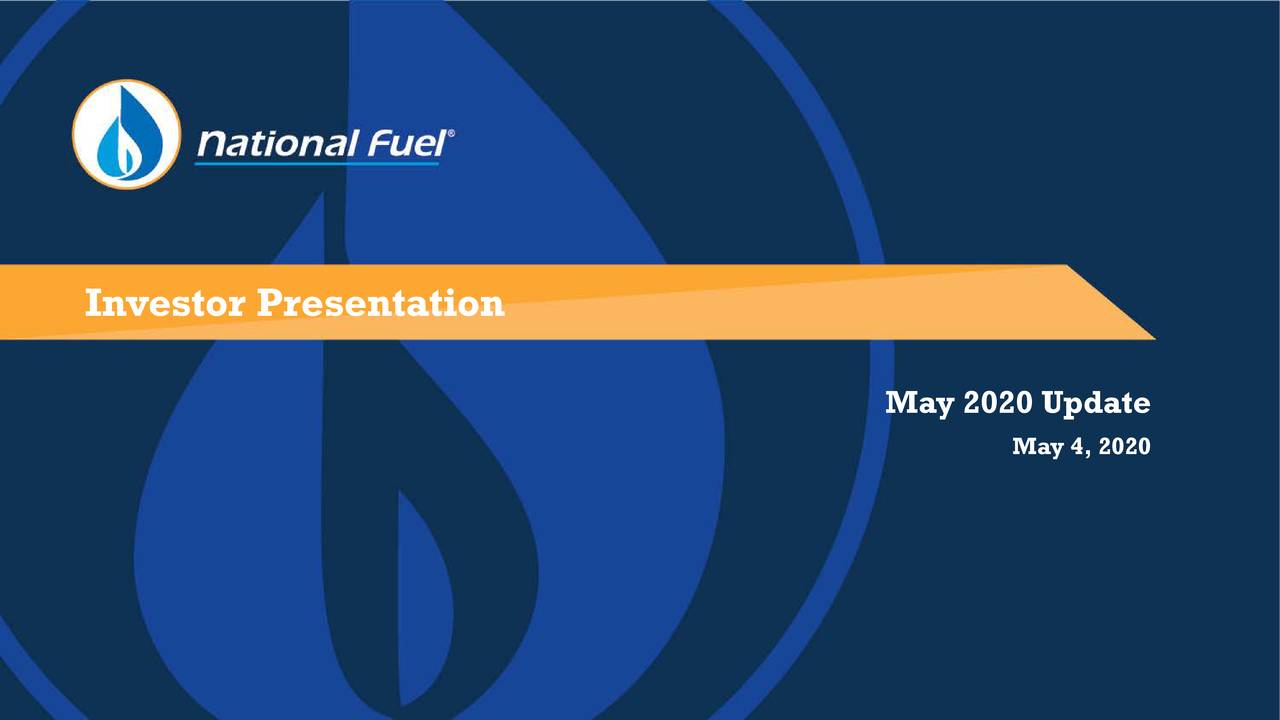 National Fuel®

Investor Presentation

May 2020 Update

May 4, 2020